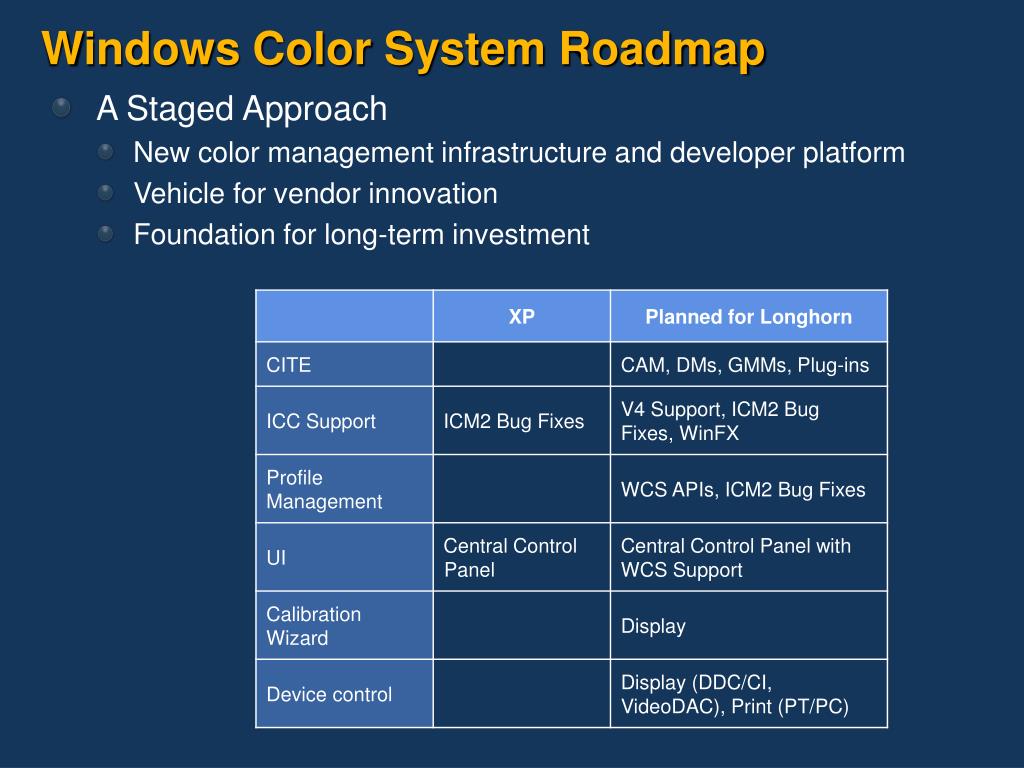 Windows Color System Roadmap

A Staged Approach

New color management infrastructure and developer platform

Vehicle for vendor innovation

Foundation for long-term investment

| | XP | Planned for Longhorn |
|---|---|---|
| CITE | | CAM, DMs, GMMs, Plug-ins |
| ICC Support | ICM2 Bug Fixes | V4 Support, ICM2 Bug Fixes, WinFX |
| Profile Management | | WCS APIs, ICM2 Bug Fixes |
| UI | Central Control Panel | Central Control Panel with WCS Support |
| Calibration Wizard | | Display |
| Device control | | Display (DDC/CI, VideoDAC), Print (PT/PC) |